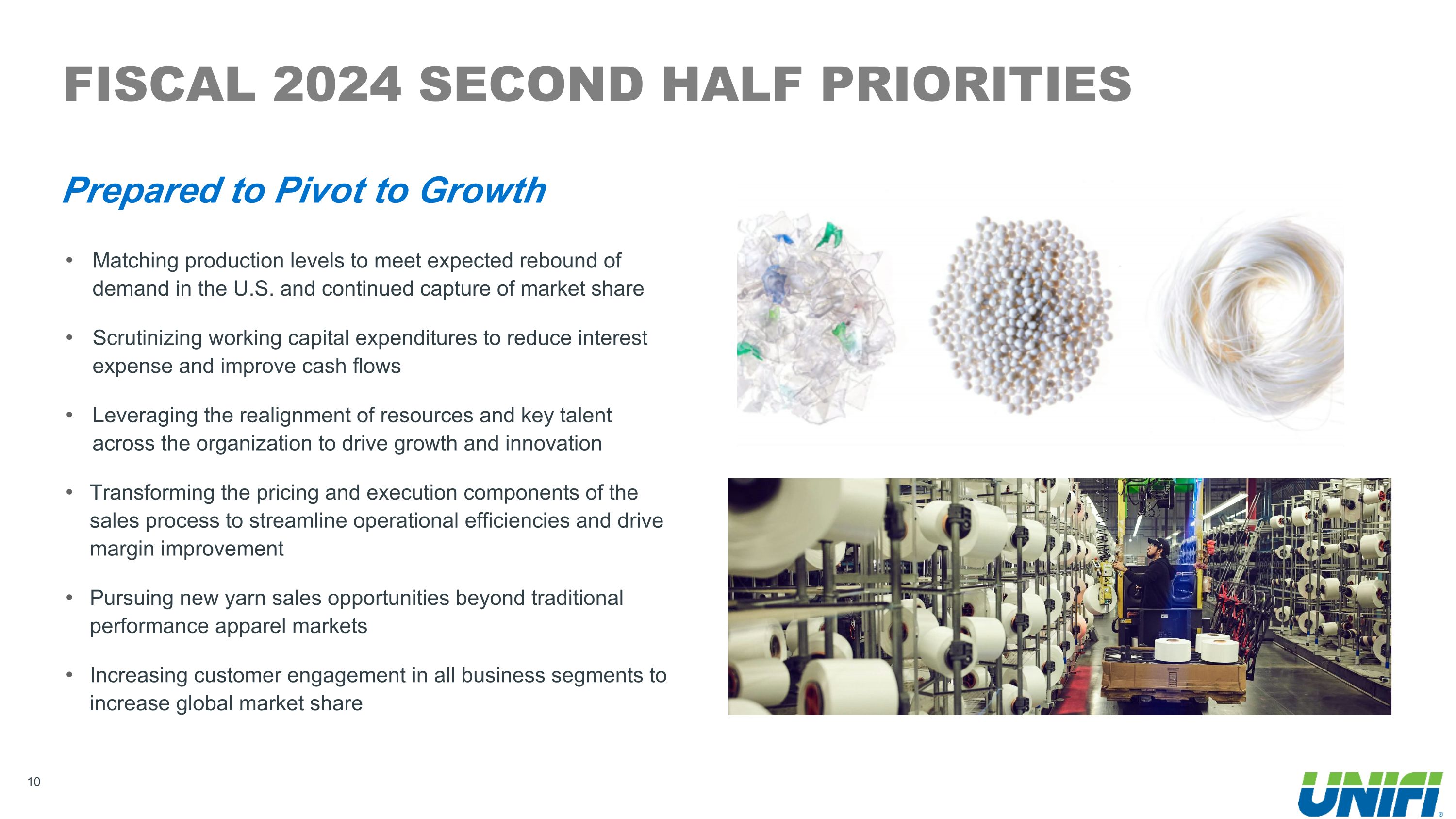 FISCAL 2024 SECOND HALF PRIORITIES

Prepared to Pivot to Growth

• Matching production levels to meet expected rebound of demand in the U.S. and continued capture of market share

• Scrutinizing working capital expenditures to reduce interest expense and improve cash flows

• Leveraging the realignment of resources and key talent across the organization to drive growth and innovation

• Transforming the pricing and execution components of the sales process to streamline operational efficiencies and drive margin improvement

• Pursuing new yarn sales opportunities beyond traditional performance apparel markets

• Increasing customer engagement in all business segments to increase global market share

10

UNIFI®